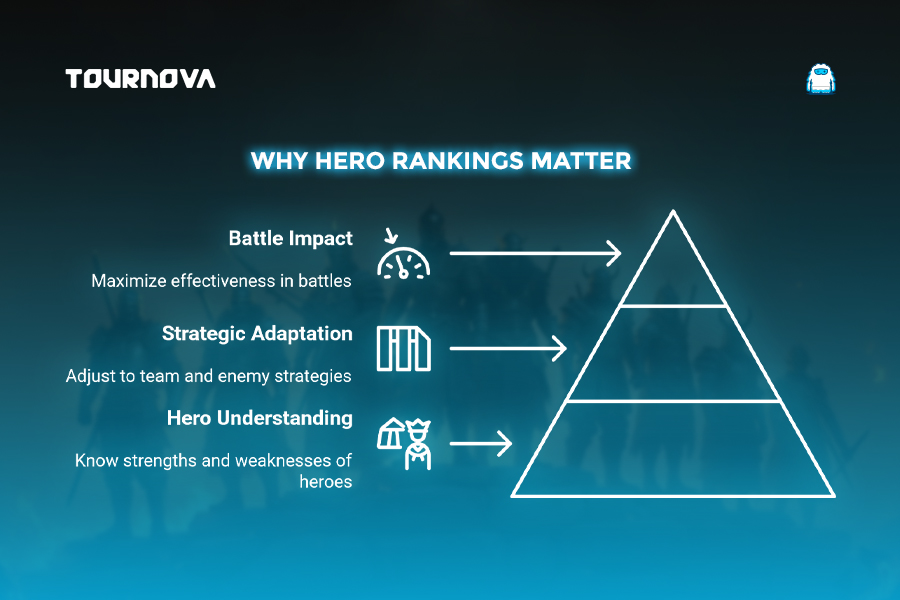 TOURNOVA

WHY HERO RANKINGS MATTER

Battle Impact

Maximize effectiveness in battles

Strategic Adaptation

Adjust to team and enemy strategies

Hero Understanding

Know strengths and weaknesses of heroes